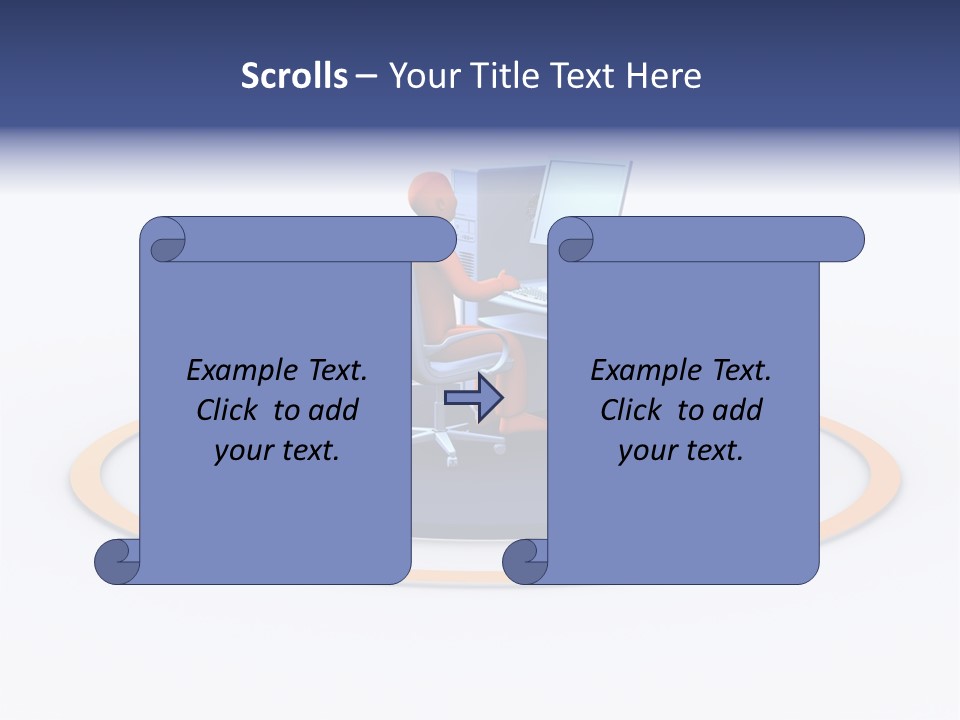 Scrolls – Your Title Text Here

Example Text. Click to add your text.

Example Text. Click to add your text.